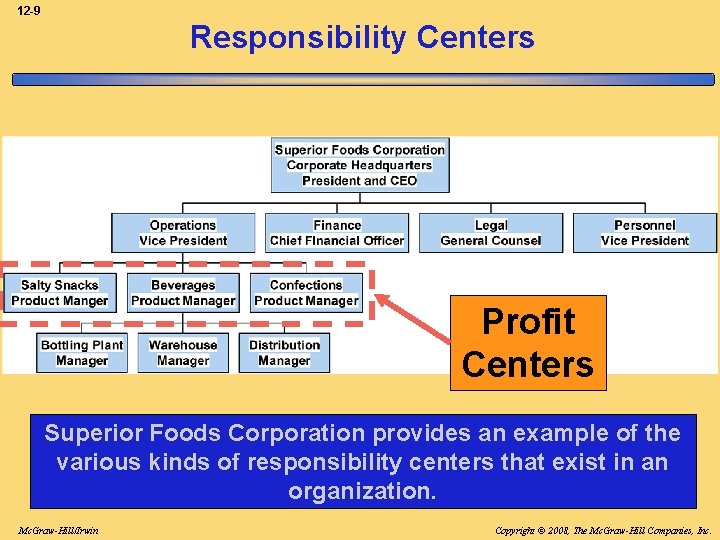 12-9

Responsibility Centers

Superior Foods Corporation
Corporate Headquarters
President and CEO

Operations
Vice President

Finance
Chief Financial Officer

Legal
General Counsel

Personnel
Vice President

Salty Snacks
Product Manger

Beverages
Product Manager

Confections
Product Manager

Bottling Plant
Manager

Warehouse
Manager

Distribution
Manager

Profit
Centers

Superior Foods Corporation provides an example of the various kinds of responsibility centers that exist in an organization.

McGraw-Hill/Irwin

Copyright © 2008, The McGraw-Hill Companies, Inc.